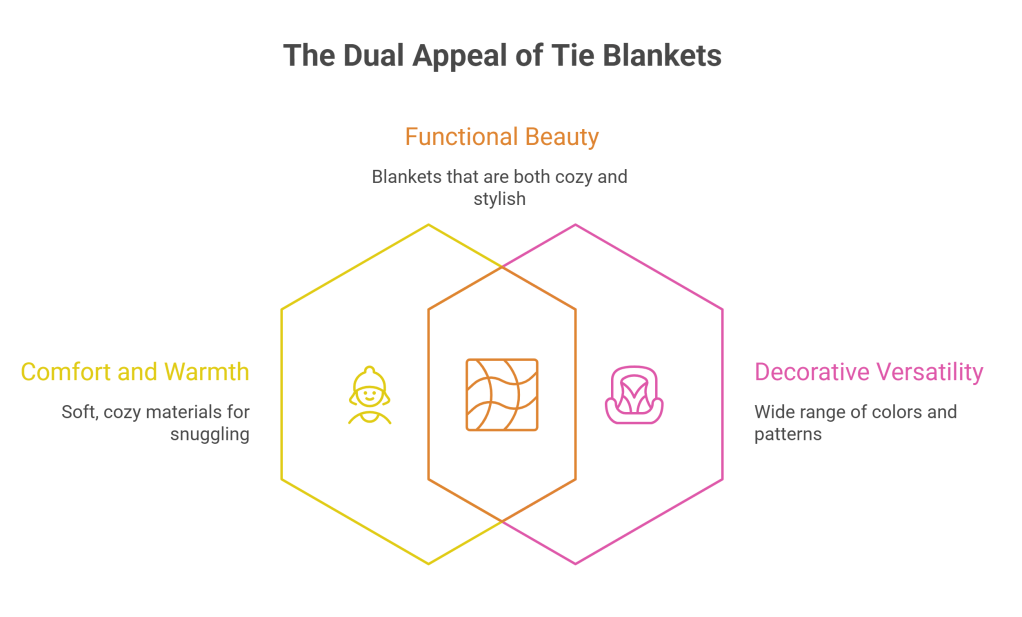 The Dual Appeal of Tie Blankets

Functional Beauty

Blankets that are both cozy and stylish

Comfort and Warmth

Soft, cozy materials for snuggling

Decorative Versatility

Wide range of colors and patterns